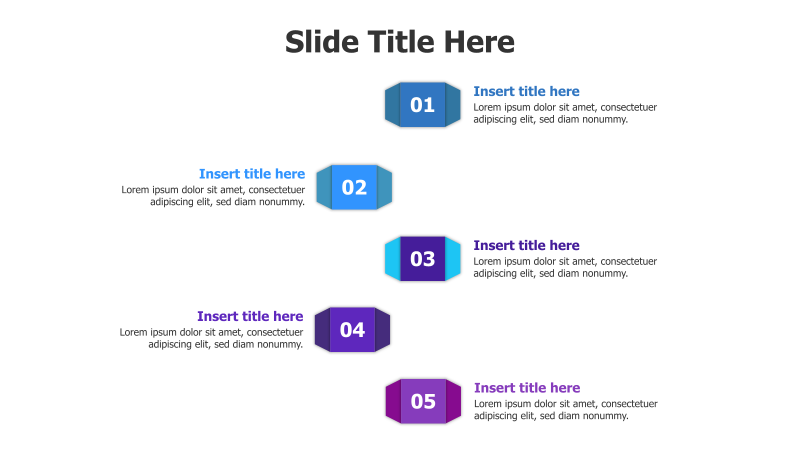 Slide Title Here

01

Insert title here
Lorem ipsum dolor sit amet, consectetuer adipiscing elit, sed diam nonummy.

Insert title here
Lorem ipsum dolor sit amet, consectetuer adipiscing elit, sed diam nonummy.

02

03

Insert title here
Lorem ipsum dolor sit amet, consectetuer adipiscing elit, sed diam nonummy.

Insert title here
Lorem ipsum dolor sit amet, consectetuer adipiscing elit, sed diam nonummy.

04

05

Insert title here
Lorem ipsum dolor sit amet, consectetuer adipiscing elit, sed diam nonummy.